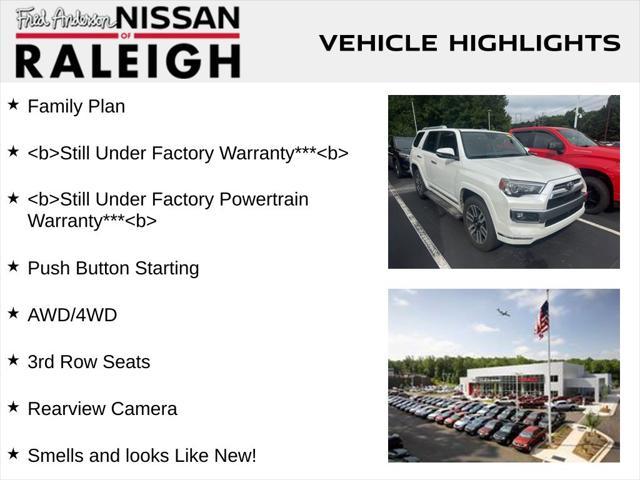 Fred Anderson NISSAN OF RALEIGH

VEHICLE HIGHLIGHTS

★ Family Plan

★ <b>Still Under Factory Warranty***<b>

★ <b>Still Under Factory Powertrain Warranty***<b>

★ Push Button Starting

★ AWD/4WD

★ 3rd Row Seats

★ Rearview Camera

★ Smells and looks Like New!